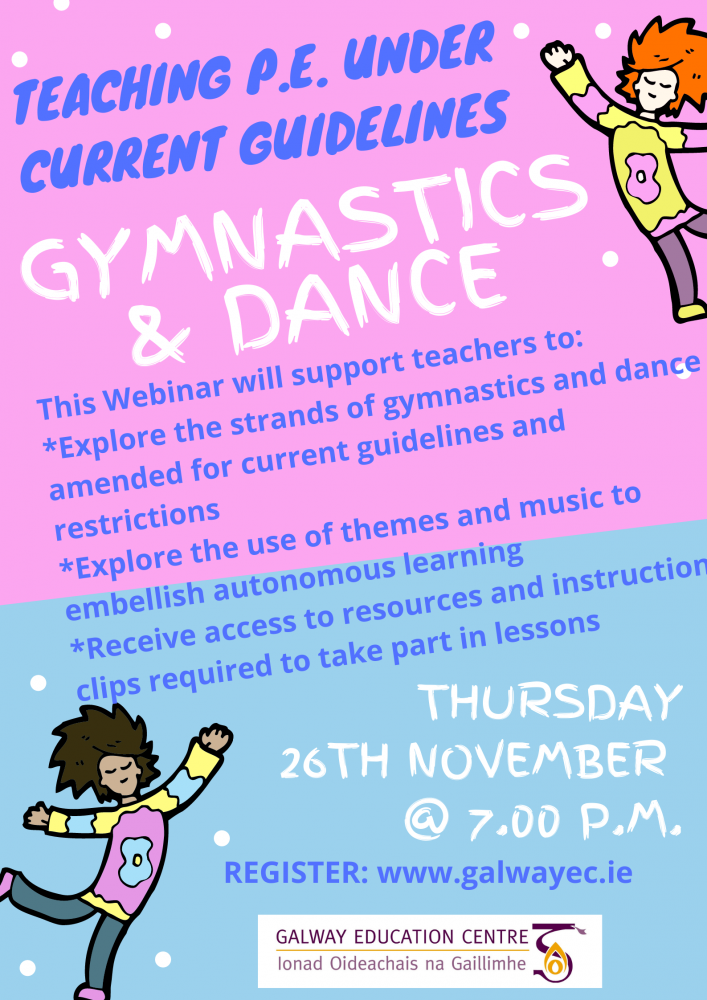 TEACHING P.E. UNDER CURRENT GUIDELINES

GYMNASTICS & DANCE

This Webinar will support teachers to:
*Explore the strands of gymnastics and dance amended for current guidelines and restrictions
*Explore the use of themes and music to embellish autonomous learning
*Receive access to resources and instruction clips required to take part in lessons

THURSDAY 26TH NOVEMBER @ 7.00 P.M.

REGISTER: www.galwayec.ie

GALWAY EDUCATION CENTRE
Ionad Oideachais na Gaillimhe